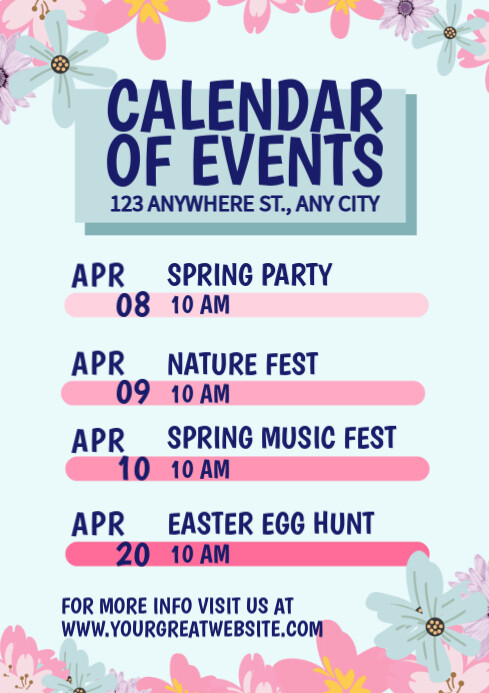 CALENDAR OF EVENTS
123 ANYWHERE ST., ANY CITY

APR 08 SPRING PARTY
10 AM

APR 09 NATURE FEST
10 AM

APR 10 SPRING MUSIC FEST
10 AM

APR 20 EASTER EGG HUNT
10 AM

FOR MORE INFO VISIT US AT
WWW.YOURGREATWEBSITE.COM